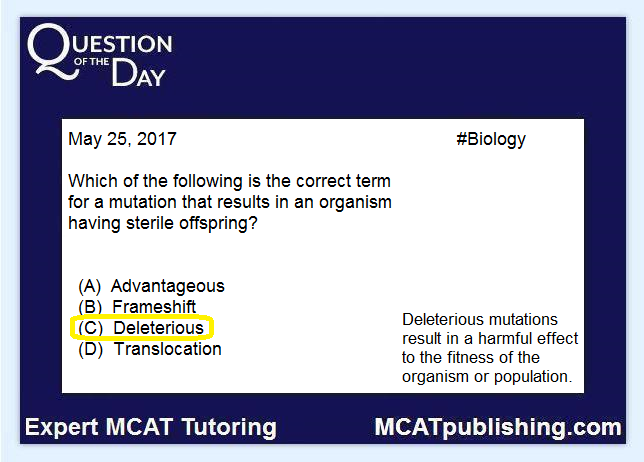 QUESTION OF THE DAY

May 25, 2017 #Biology

Which of the following is the correct term for a mutation that results in an organism having sterile offspring?

(A) Advantageous
(B) Frameshift
(C) Deleterious
(D) Translocation

Deleterious mutations result in a harmful effect to the fitness of the organism or population.

Expert MCAT Tutoring MCATpublishing.com